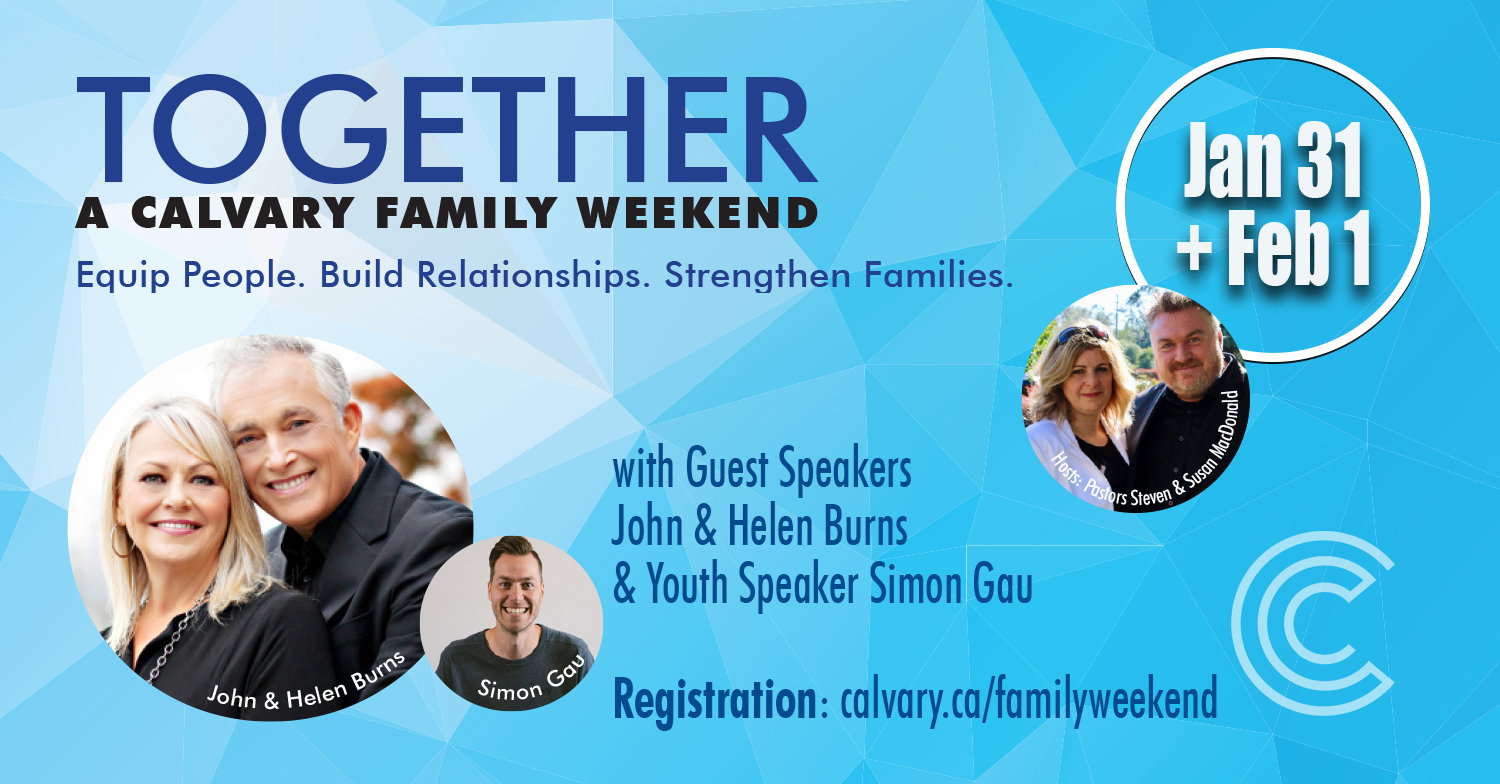 TOGETHER
A CALVARY FAMILY WEEKEND

Equip People. Build Relationships. Strengthen Families.

Jan 31 + Feb 1

Hosts: Pastors Steven & Susan MacDonald

John & Helen Burns

Simon Gau

with Guest Speakers
John & Helen Burns
& Youth Speaker Simon Gau

Registration: calvary.ca/familyweekend